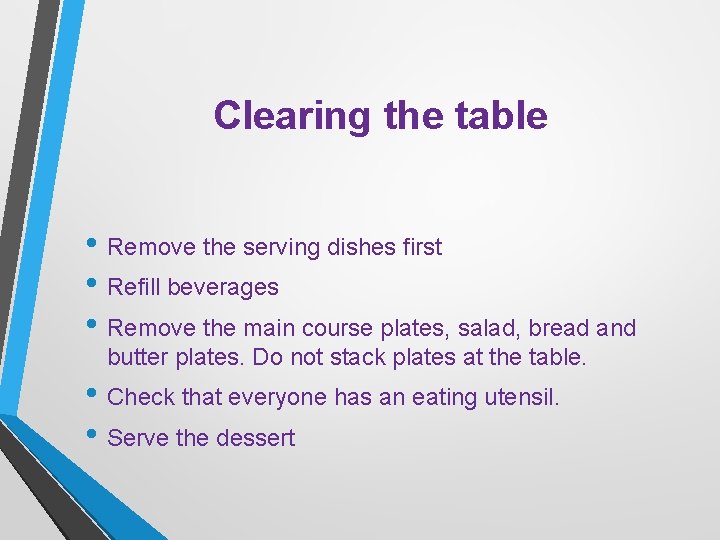 Clearing the table

• Remove the serving dishes first
• Refill beverages
• Remove the main course plates, salad, bread and butter plates. Do not stack plates at the table.
• Check that everyone has an eating utensil.
• Serve the dessert